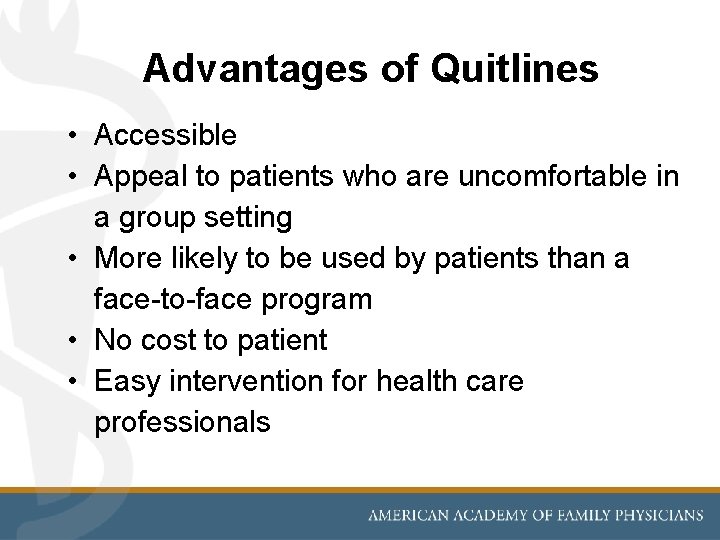 Advantages of Quitlines

• Accessible
• Appeal to patients who are uncomfortable in a group setting
• More likely to be used by patients than a face-to-face program
• No cost to patient
• Easy intervention for health care professionals

AMERICAN ACADEMY OF FAMILY PHYSICIANS